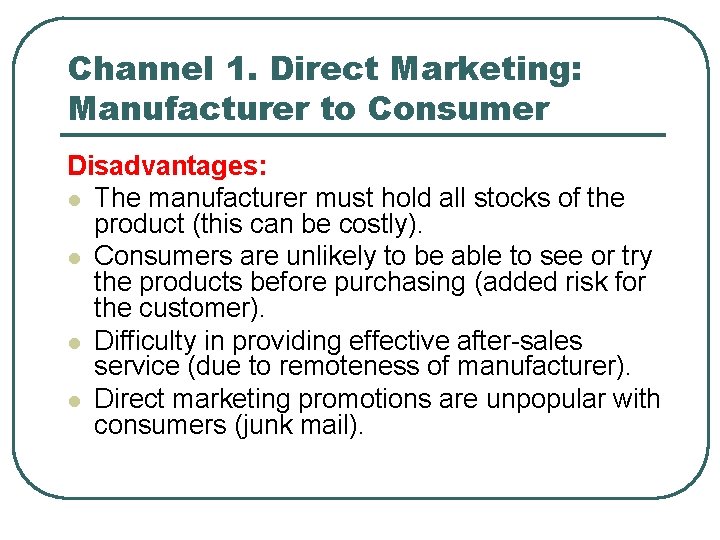 Channel 1. Direct Marketing: Manufacturer to Consumer

Disadvantages:

- The manufacturer must hold all stocks of the product (this can be costly).
- Consumers are unlikely to be able to see or try the products before purchasing (added risk for the customer).
- Difficulty in providing effective after-sales service (due to remoteness of manufacturer).
- Direct marketing promotions are unpopular with consumers (junk mail).